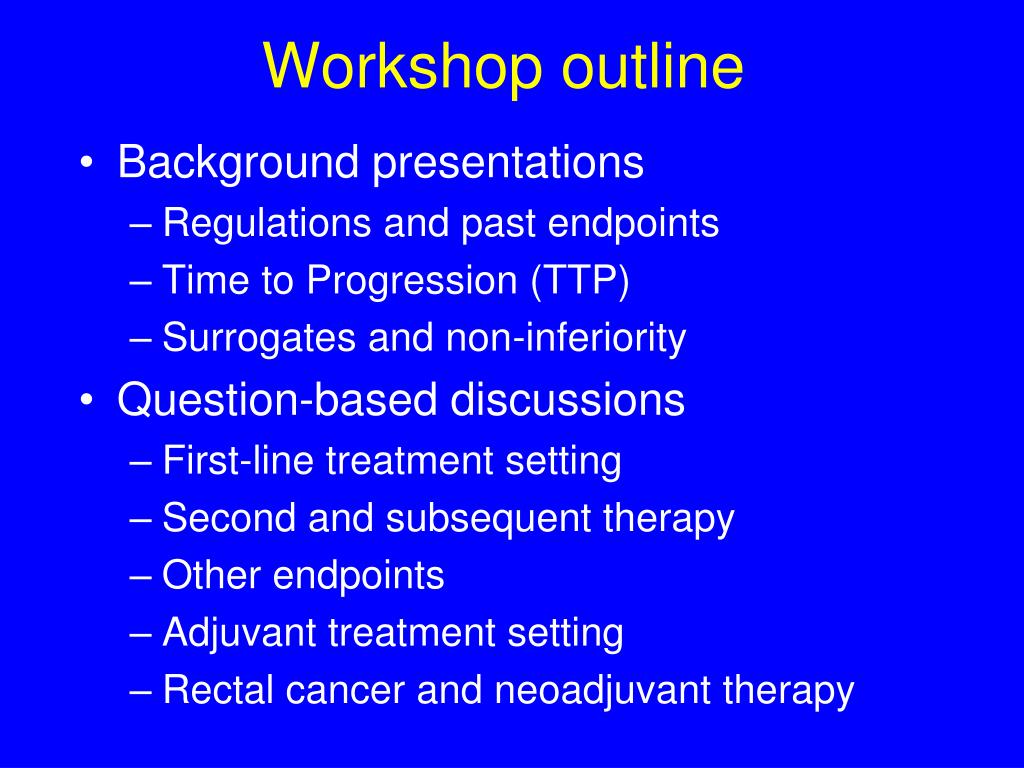 Workshop outline

• Background presentations
– Regulations and past endpoints
– Time to Progression (TTP)
– Surrogates and non-inferiority
• Question-based discussions
– First-line treatment setting
– Second and subsequent therapy
– Other endpoints
– Adjuvant treatment setting
– Rectal cancer and neoadjuvant therapy